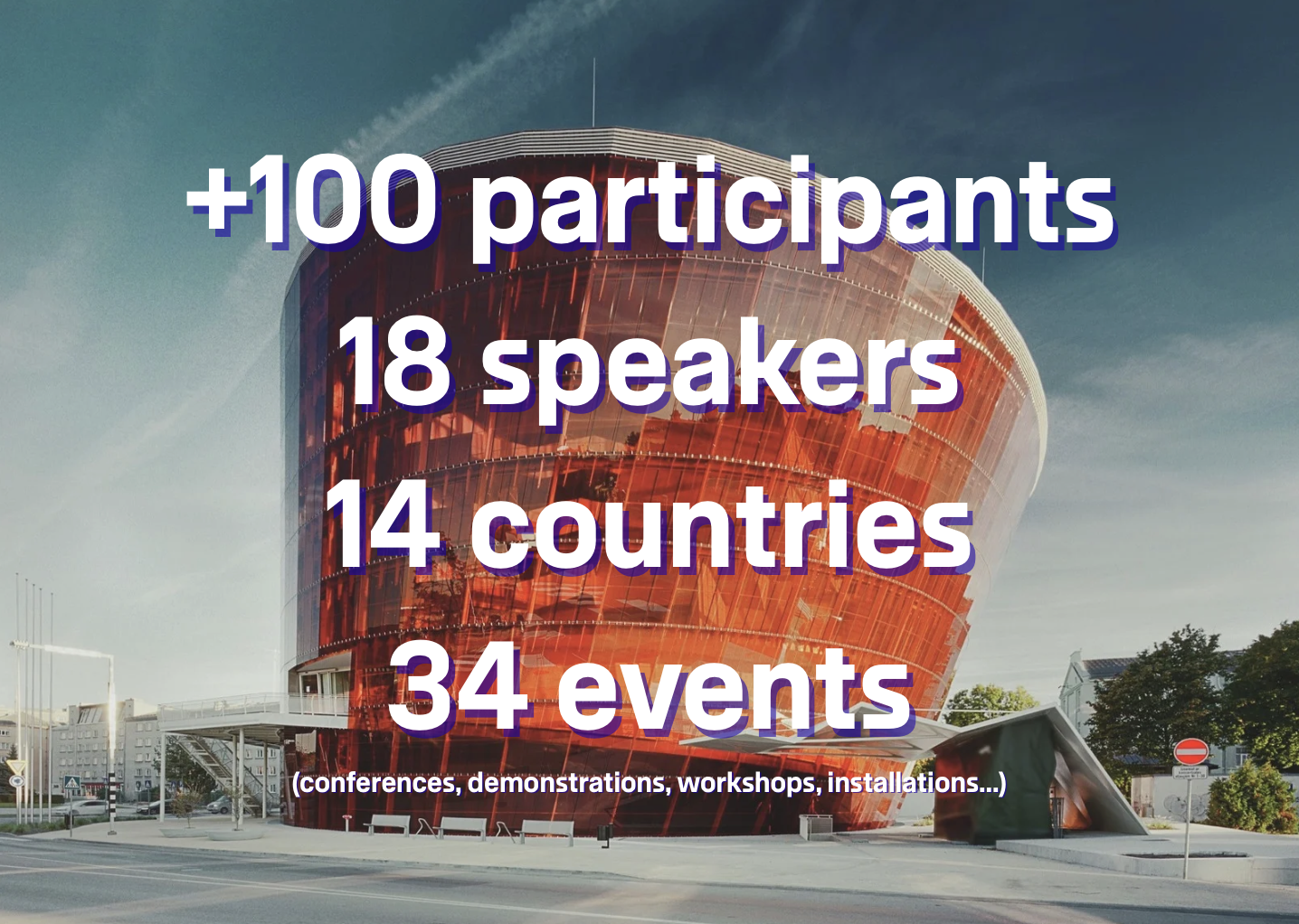 +100 participants
18 speakers
14 countries
34 events
(conferences, demonstrations, workshops, installations...)